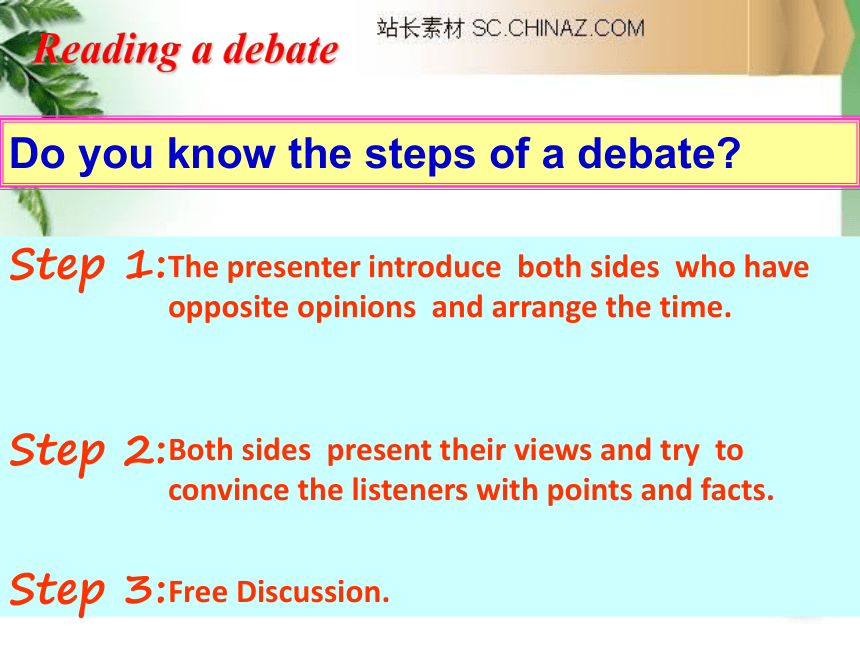 Reading a debate

站长素材 SC.CHINAZ.COM

Do you know the steps of a debate?

Step 1: The presenter introduce both sides who have opposite opinions and arrange the time.

Step 2: Both sides present their views and try to convince the listeners with points and facts.

Step 3: Free Discussion.